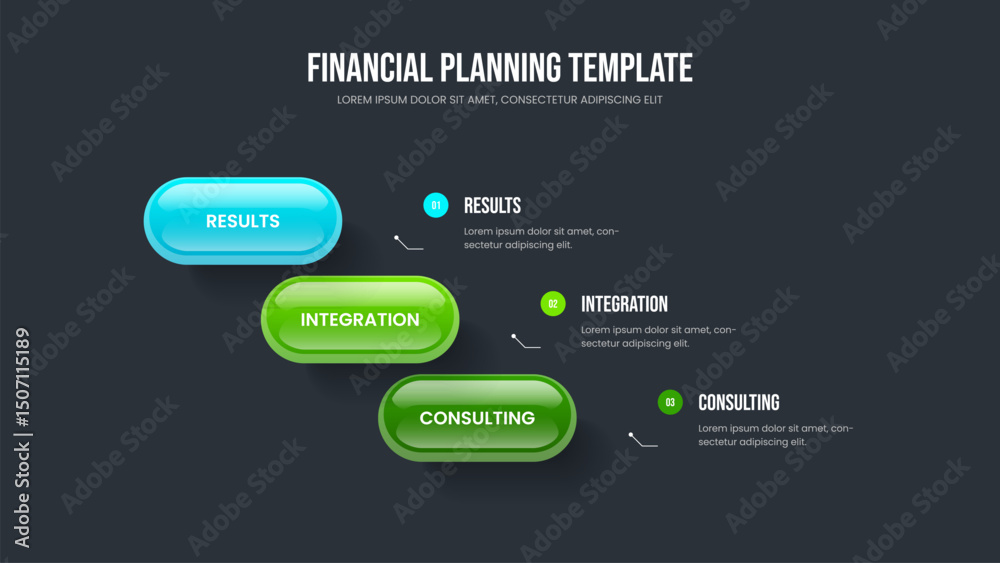 FINANCIAL PLANNING TEMPLATE
LOREM IPSUM DOLOR SIT AMET, CONSECTETUR ADIPISCING ELIT

RESULTS

INTEGRATION

CONSULTING

01 RESULTS
Lorem ipsum dolor sit amet, consectetur adipiscing elit.

02 INTEGRATION
Lorem ipsum dolor sit amet, consectetur adipiscing elit.

03 CONSULTING
Lorem ipsum dolor sit amet, consectetur adipiscing elit.

Adobe Stock | #1507115189